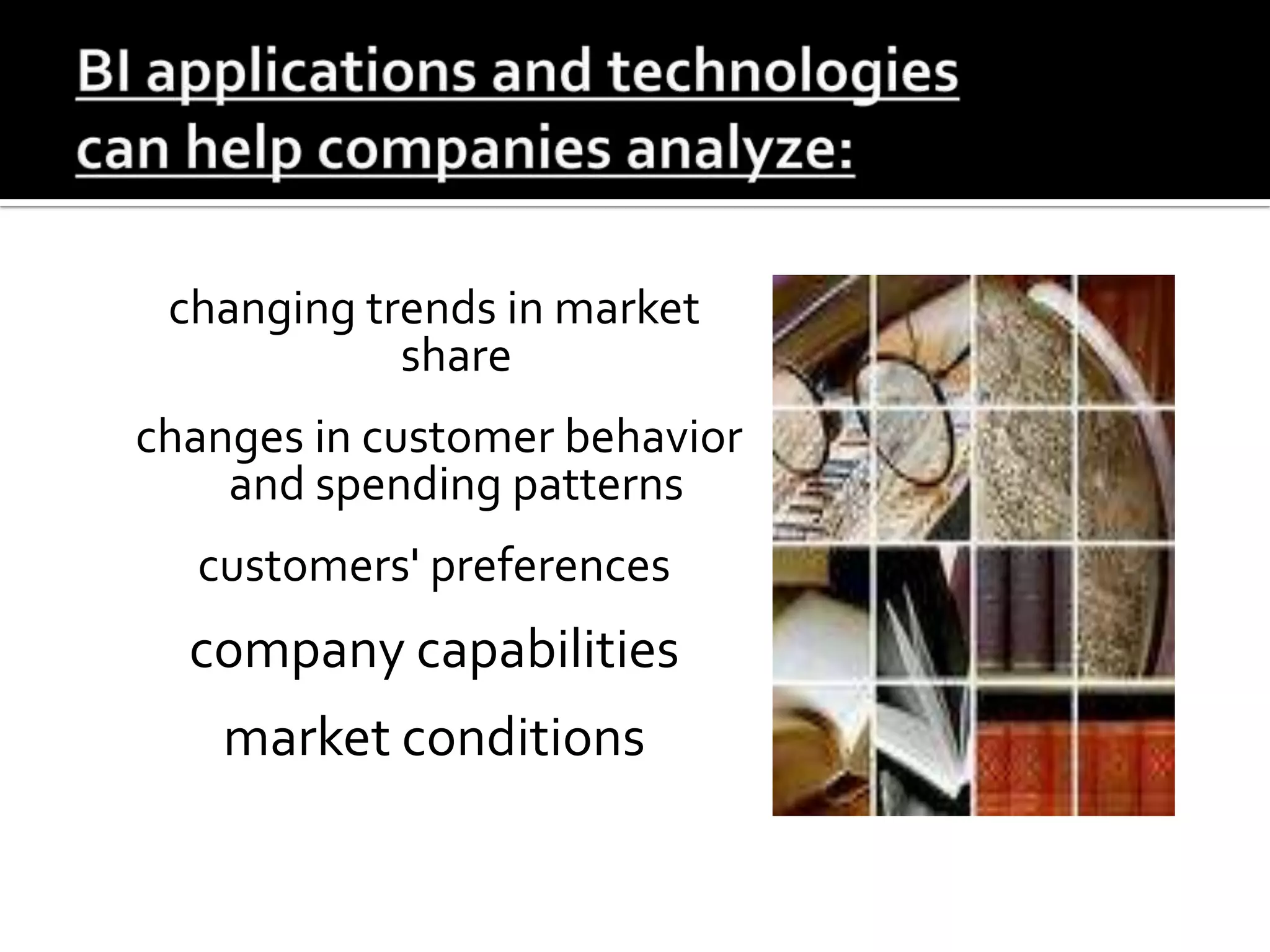 BI applications and technologies can help companies analyze:

changing trends in market share

changes in customer behavior and spending patterns

customers' preferences

company capabilities

market conditions